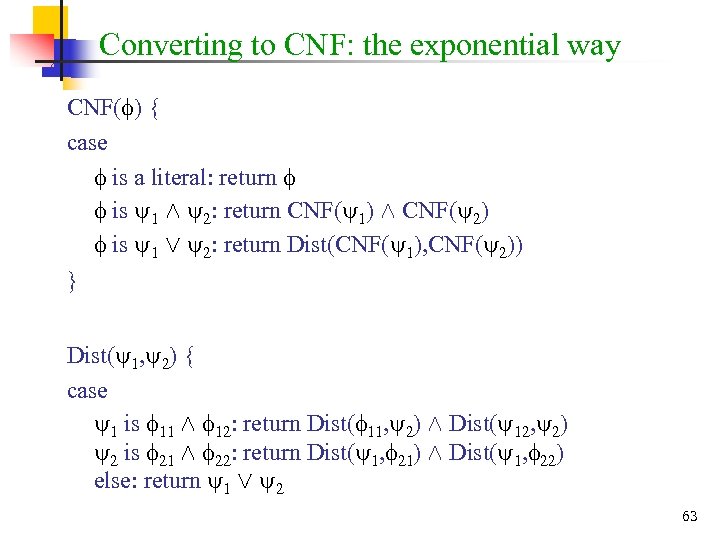 Converting to CNF: the exponential way

CNF($\phi$) {
case
$\phi$ is a literal: return $\phi$
$\phi$ is $\psi_1 \wedge \psi_2$: return CNF($\psi_1$) $\wedge$ CNF($\psi_2$)
$\phi$ is $\psi_1 \vee \psi_2$: return Dist(CNF($\psi_1$),CNF($\psi_2$))
}

Dist($\psi_1$,$\psi_2$) {
case
$\psi_1$ is $\phi_{11} \wedge \phi_{12}$: return Dist($\phi_{11}$,$\psi_2$) $\wedge$ Dist($\psi_{12}$,$\psi_2$)
$\psi_2$ is $\phi_{21} \wedge \phi_{22}$: return Dist($\psi_1$,$\phi_{21}$) $\wedge$ Dist($\psi_1$,$\phi_{22}$)
else: return $\psi_1 \vee \psi_2$

63